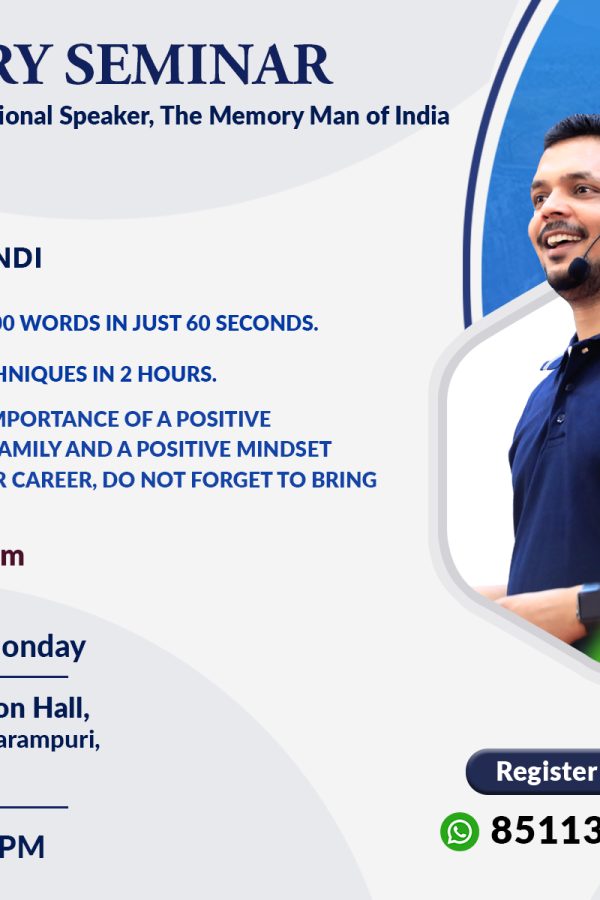 RY SEMINAR

ional Speaker, The Memory Man of India

NDI

00 WORDS IN JUST 60 SECONDS.

HNIQUES IN 2 HOURS.

MPORTANCE OF A POSITIVE AMILY AND A POSITIVE MINDSET R CAREER, DO NOT FORGET TO BRING

m

onday

on Hall, arampuri,

PM

Register

85113